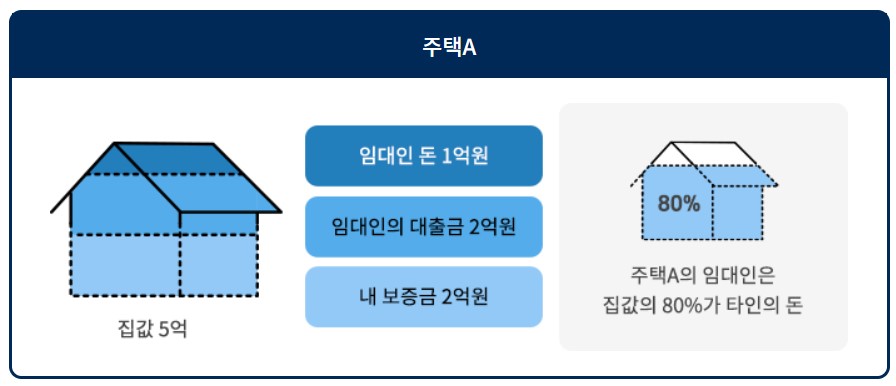 주택A

집값 5억

임대인 돈 1억원

임대인의 대출금 2억원

내 보증금 2억원

80%

주택A의 임대인은
집값의 80%가 타인의 돈